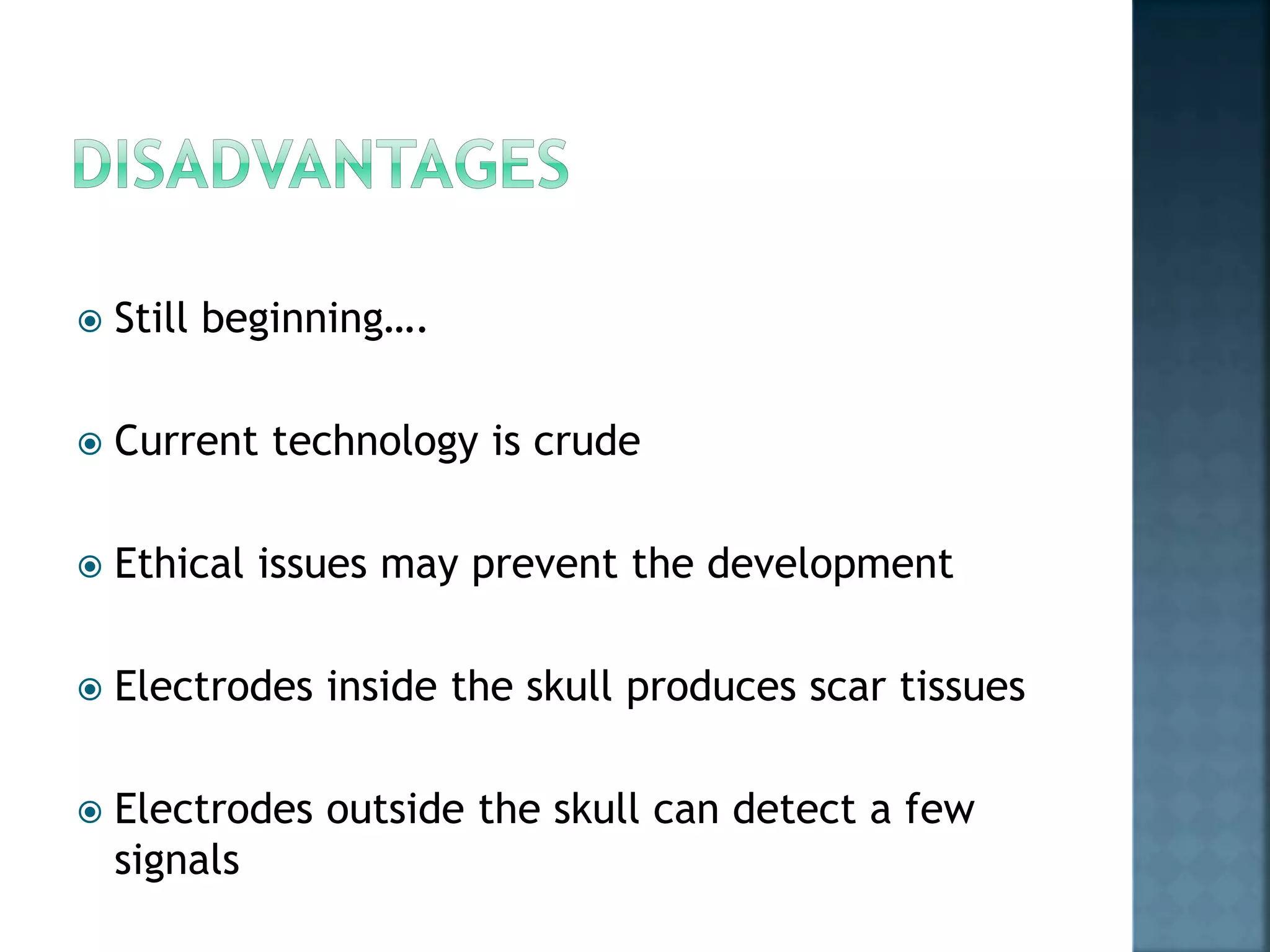 DISADVANTAGES

Still beginning….

Current technology is crude

Ethical issues may prevent the development

Electrodes inside the skull produces scar tissues

Electrodes outside the skull can detect a few signals